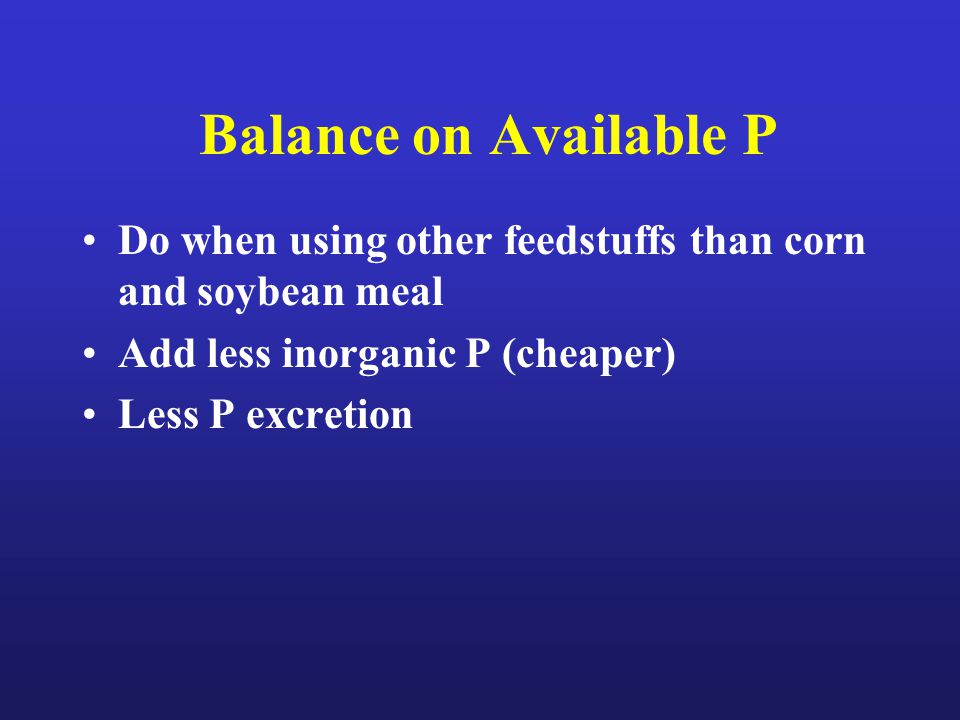 Balance on Available P

• Do when using other feedstuffs than corn and soybean meal
• Add less inorganic P (cheaper)
• Less P excretion